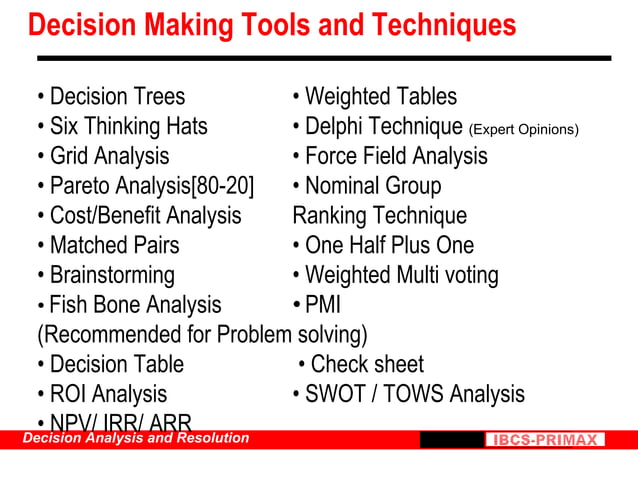 Decision Making Tools and Techniques

• Decision Trees
• Six Thinking Hats
• Grid Analysis
• Pareto Analysis[80-20]
• Cost/Benefit Analysis
• Matched Pairs
• Brainstorming
• Fish Bone Analysis
(Recommended for Problem solving)
• Decision Table
• ROI Analysis
• NPV/ IRR/ ARR

• Weighted Tables
• Delphi Technique (Expert Opinions)
• Force Field Analysis
• Nominal Group Ranking Technique
• One Half Plus One
• Weighted Multi voting
• PMI
• Check sheet
• SWOT / TOWS Analysis

Decision Analysis and Resolution
IBCS-PRIMAX